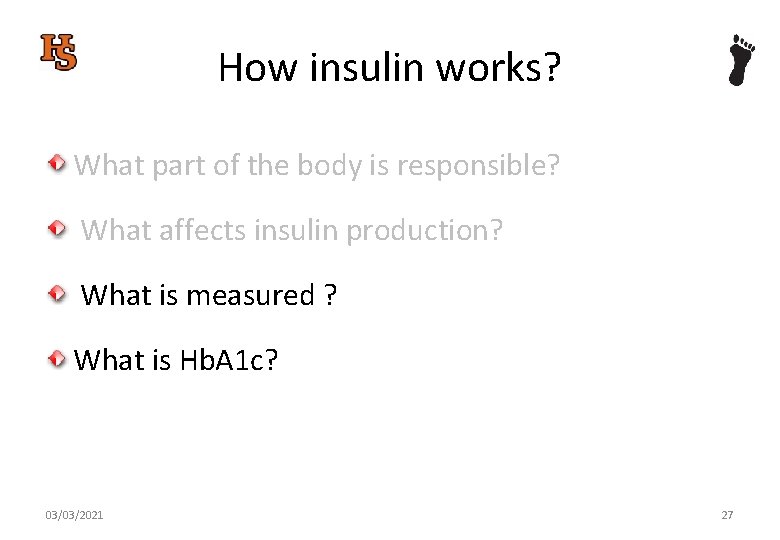 HS

How insulin works?

What part of the body is responsible?

What affects insulin production?

What is measured ?

What is HbA1c?

03/03/2021

27